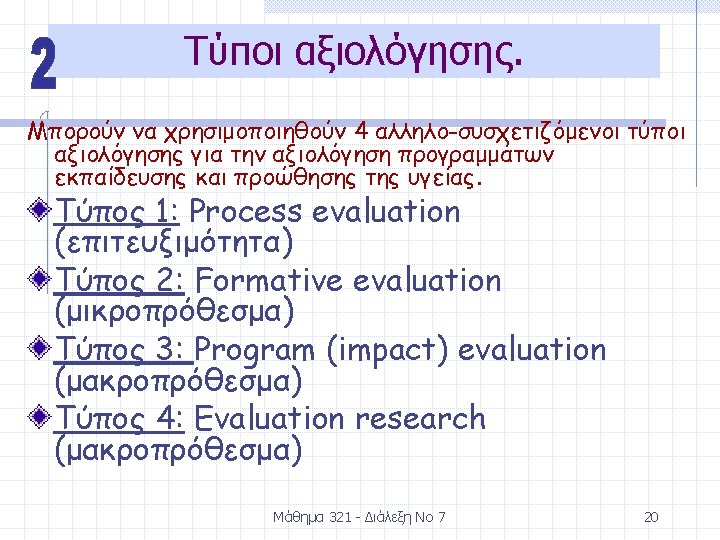 2

Τύποι αξιολόγησης.

Μπορούν να χρησιμοποιηθούν 4 αλληλο-συσχετιζόμενοι τύποι αξιολόγησης για την αξιολόγηση προγραμμάτων εκπαίδευσης και προώθησης της υγείας.

Τύπος 1: Process evaluation (επιτευξιμότητα)

Τύπος 2: Formative evaluation (μικροπρόθεσμα)

Τύπος 3: Program (impact) evaluation (μακροπρόθεσμα)

Τύπος 4: Evaluation research (μακροπρόθεσμα)

Μάθημα 321 - Διάλεξη Νο 7

20